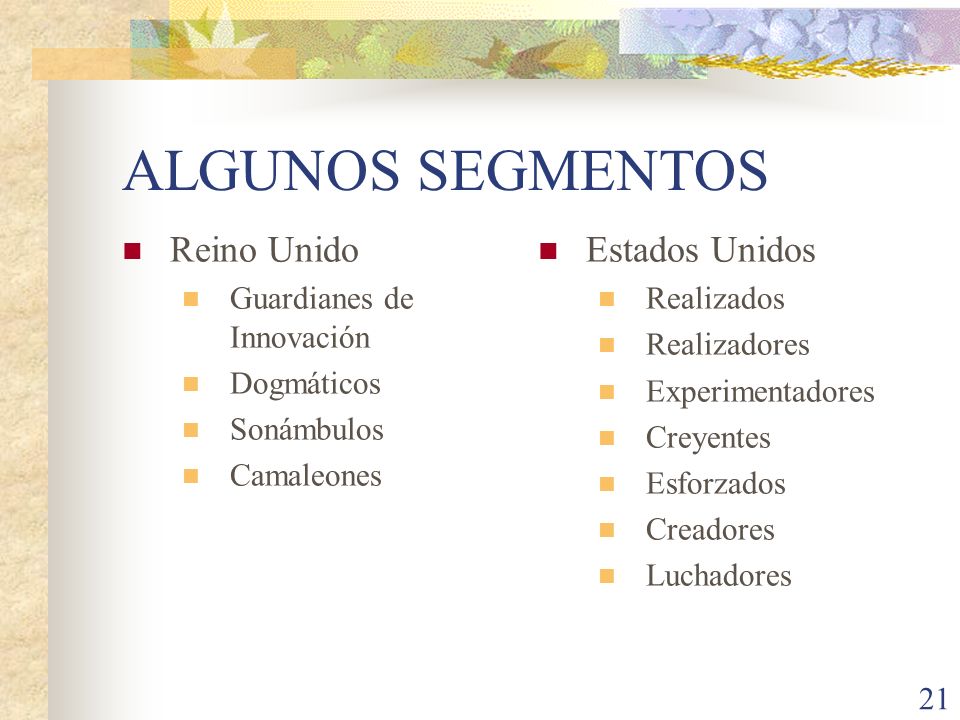 ALGUNOS SEGMENTOS

Reino Unido
Guardianes de Innovación
Dogmáticos
Sonámbulos
Camaleones

Estados Unidos
Realizados
Realizadores
Experimentadores
Creyentes
Esforzados
Creadores
Luchadores

21